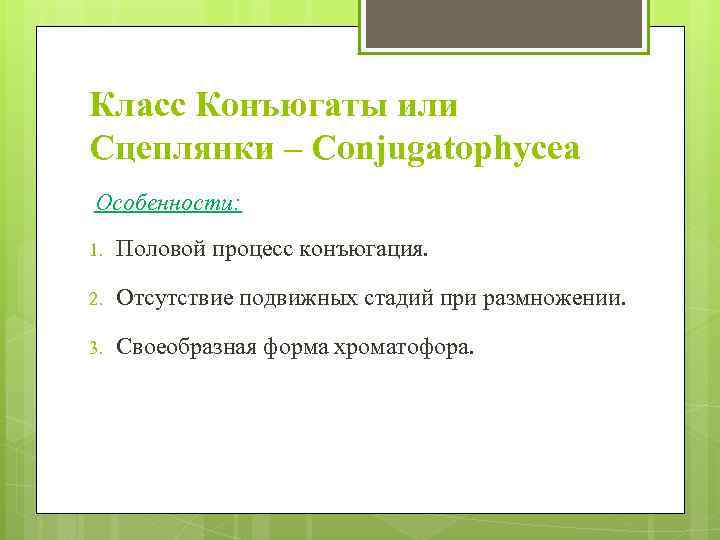 Класс Конъюгаты или Сцеплянки – Conjugatophycea

Особенности:

1. Половой процесс конъюгация.

2. Отсутствие подвижных стадий при размножении.

3. Своеобразная форма хроматофора.